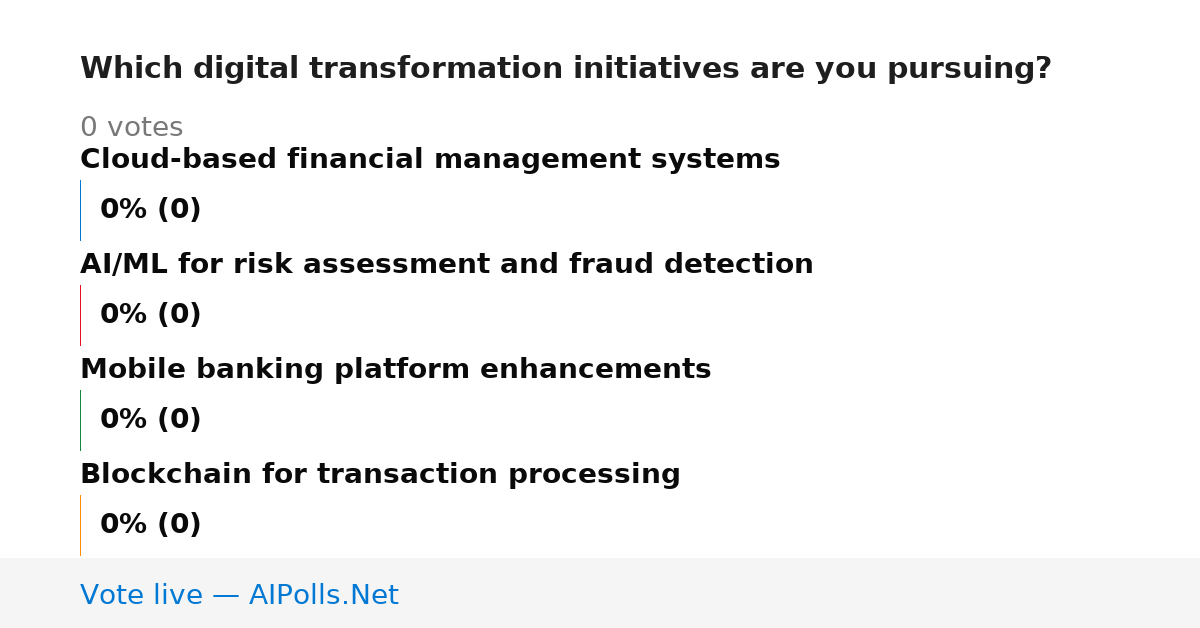 Which digital transformation initiatives are you pursuing?

0 votes

Cloud-based financial management systems

0% (0)

AI/ML for risk assessment and fraud detection

0% (0)

Mobile banking platform enhancements

0% (0)

Blockchain for transaction processing

0% (0)

Vote live — AIPolls.Net